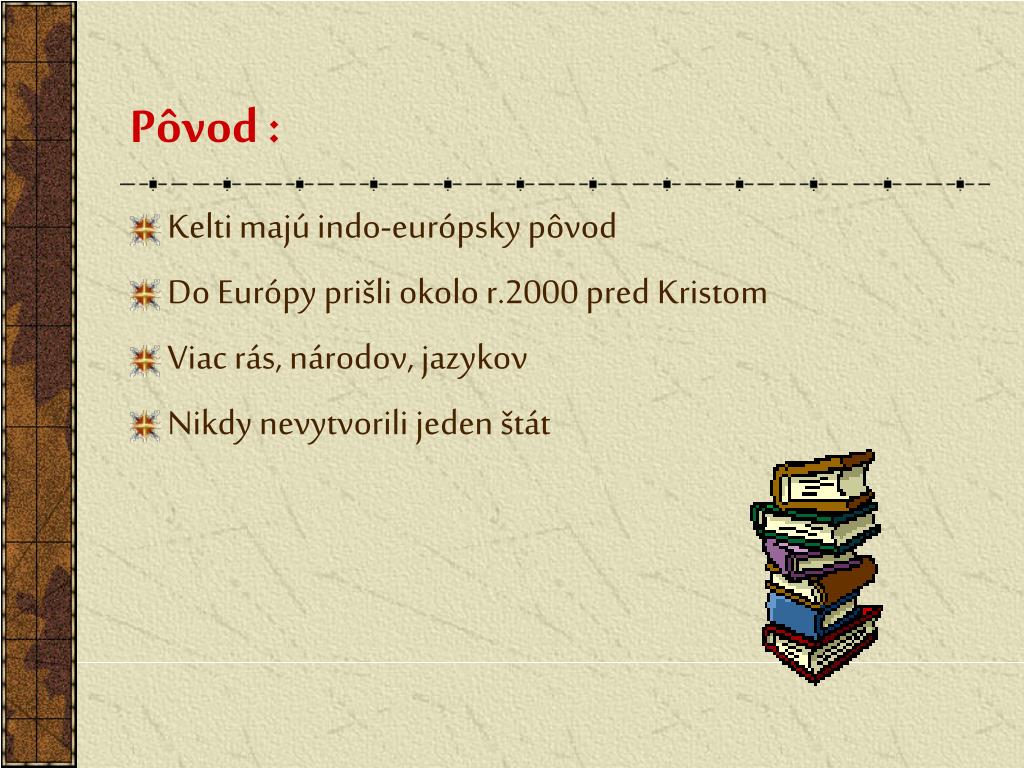 Pôvod :

Kelti majú indo-európsky pôvod

Do Európy prišli okolo r.2000 pred Kristom

Viac rás, národov, jazykov

Nikdy nevytvorili jeden štát